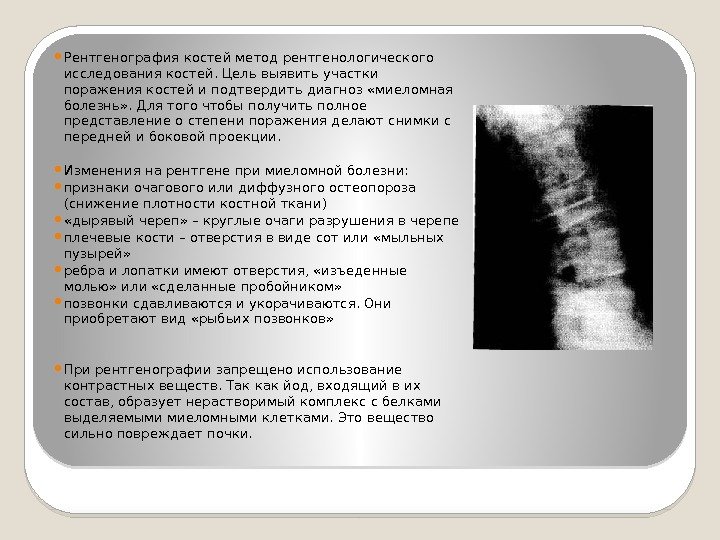 Рентгенография костей метод рентгенологического исследования костей. Цель выявить участки поражения костей и подтвердить диагноз «миеломная болезнь». Для того чтобы получить полное представление о степени поражения делают снимки с передней и боковой проекции.

Изменения на рентгене при миеломной болезни:

признаки очагового или диффузного остеопороза (снижение плотности костной ткани)

«дырявый череп» – круглые очаги разрушения в черепе

плечевые кости – отверстия в виде сот или «мыльных пузырей»

ребра и лопатки имеют отверстия, «изъеденные молью» или «сделанные пробойником»

позвонки сдавливаются и укорачиваются. Они приобретают вид «рыбьих позвонков»

При рентгенографии запрещено использование контрастных веществ. Так как йод, входящий в их состав, образует нерастворимый комплекс с белками выделяемыми миеломными клетками. Это вещество сильно повреждает почки.